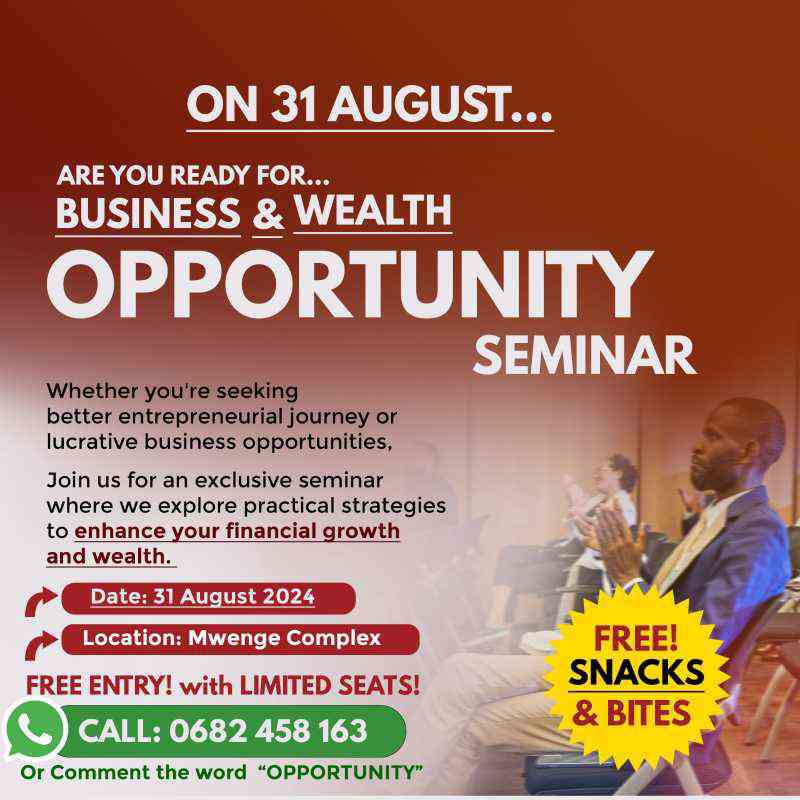 ON 31 AUGUST...

ARE YOU READY FOR...
BUSINESS & WEALTH
OPPORTUNITY
SEMINAR

Whether you're seeking better entrepreneurial journey or lucrative business opportunities,

Join us for an exclusive seminar where we explore practical strategies to enhance your financial growth and wealth.

Date: 31 August 2024

Location: Mwenge Complex

FREE ENTRY! with LIMITED SEATS!

CALL: 0682 458 163

Or Comment the word "OPPORTUNITY"

FREE! SNACKS & BITES